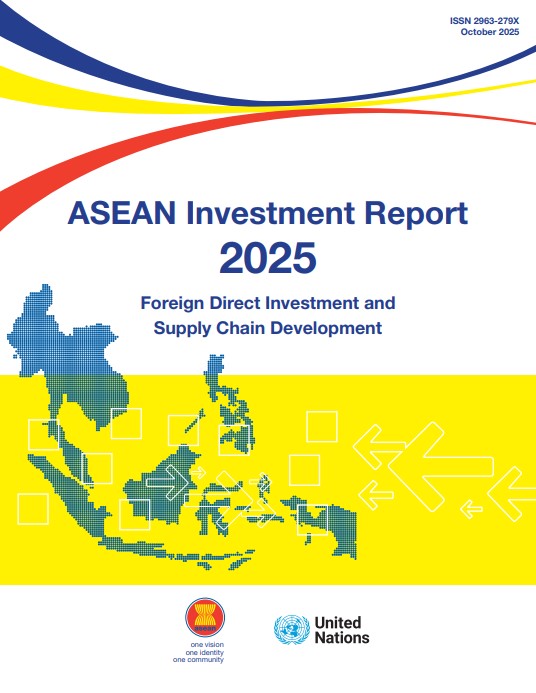 ISSN 2963-279X
October 2025

ASEAN Investment Report 2025

Foreign Direct Investment and Supply Chain Development

asean
one vision
one identity
one community

United Nations